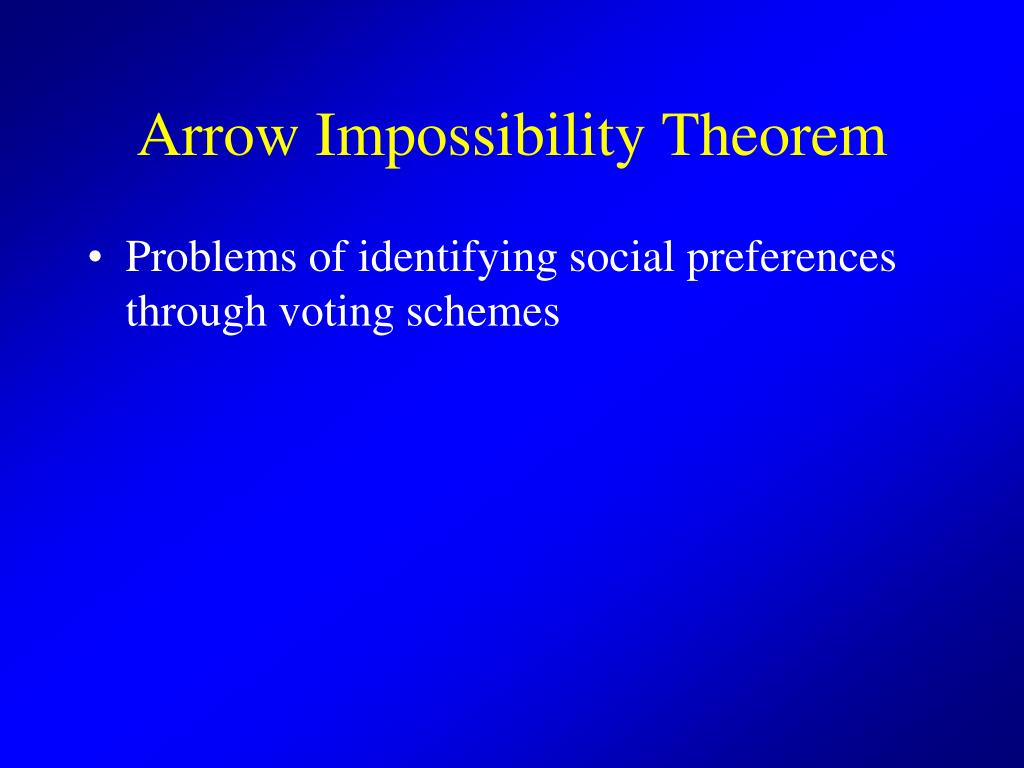 Arrow Impossibility Theorem

• Problems of identifying social preferences through voting schemes